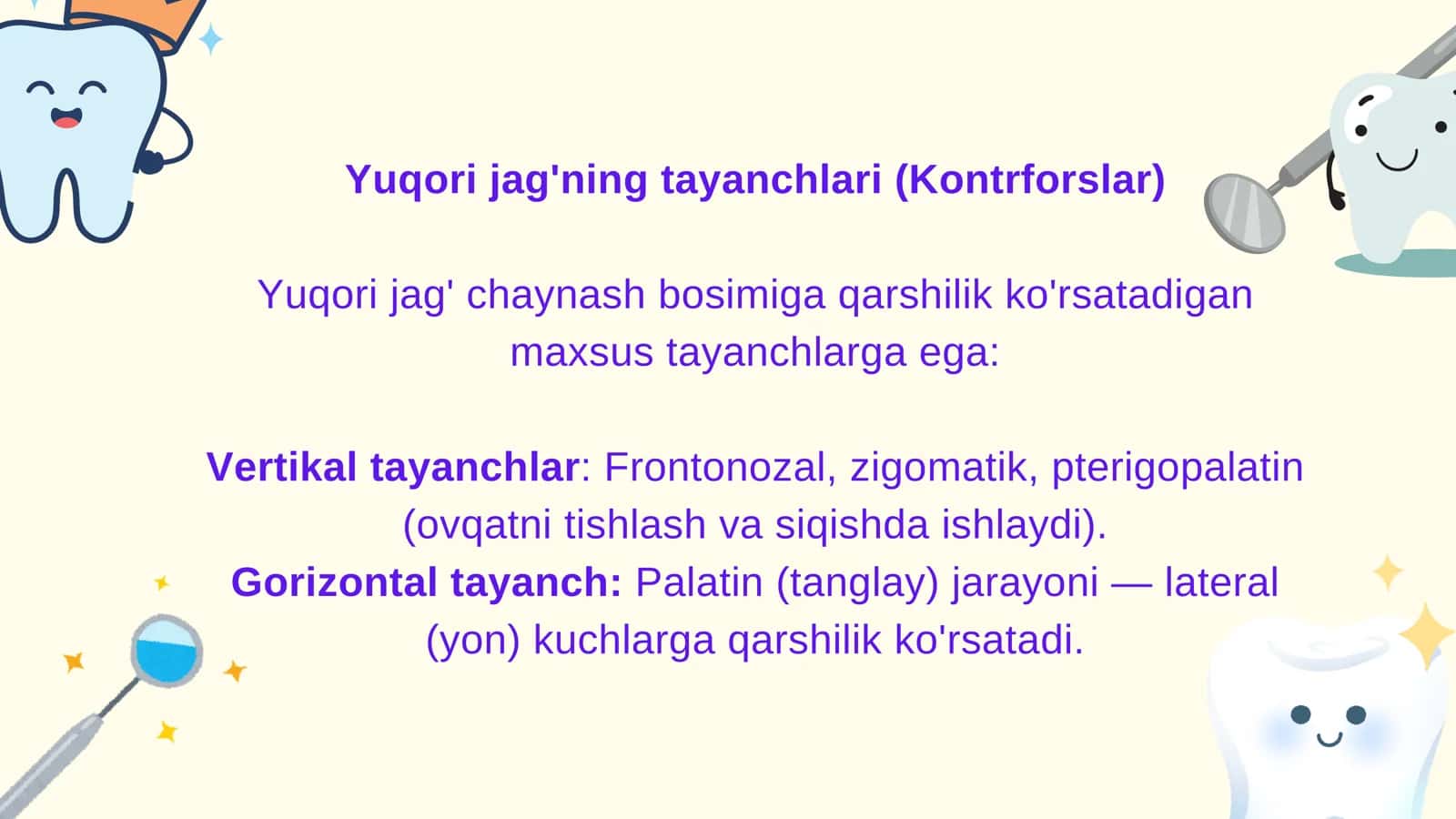 Yuqori jag'ning tayanchlari (Kontrforslar)

Yuqori jag' chaynash bosimiga qarshilik ko'rsatadigan maxsus tayanchlarga ega:

Vertikal tayanchlar: Frontonozal, zigomatik, pterigopalatin (ovqatni tishlash va siqishda ishlaydi).
Gorizontal tayanch: Palatin (tanglay) jarayoni — lateral (yon) kuchlarga qarshilik ko'rsatadi.